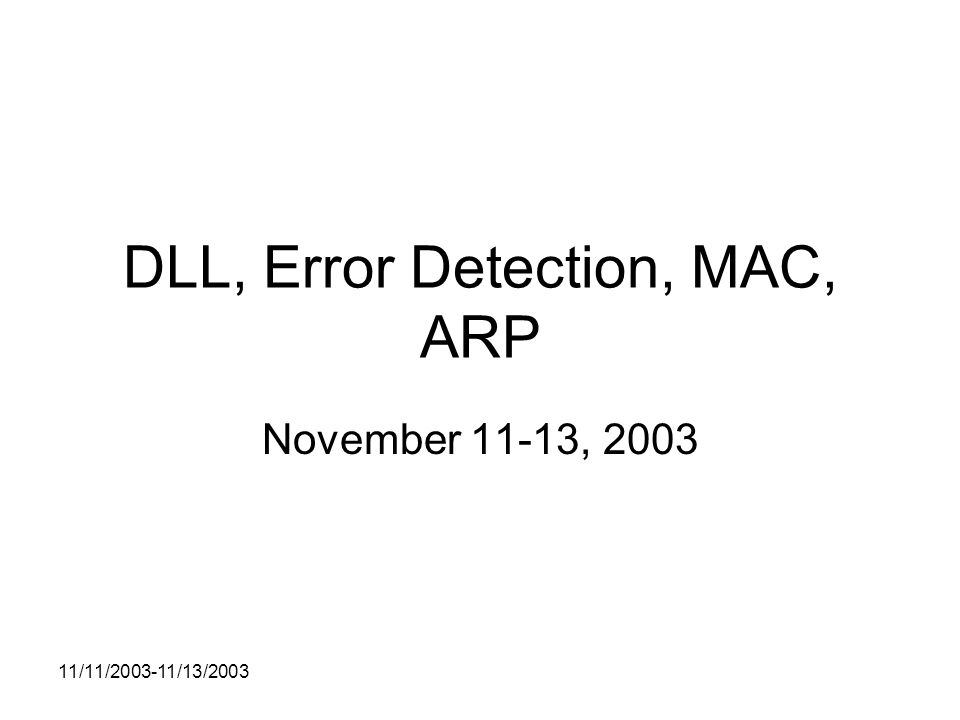 DLL, Error Detection, MAC, ARP

November 11-13, 2003

11/11/2003-11/13/2003